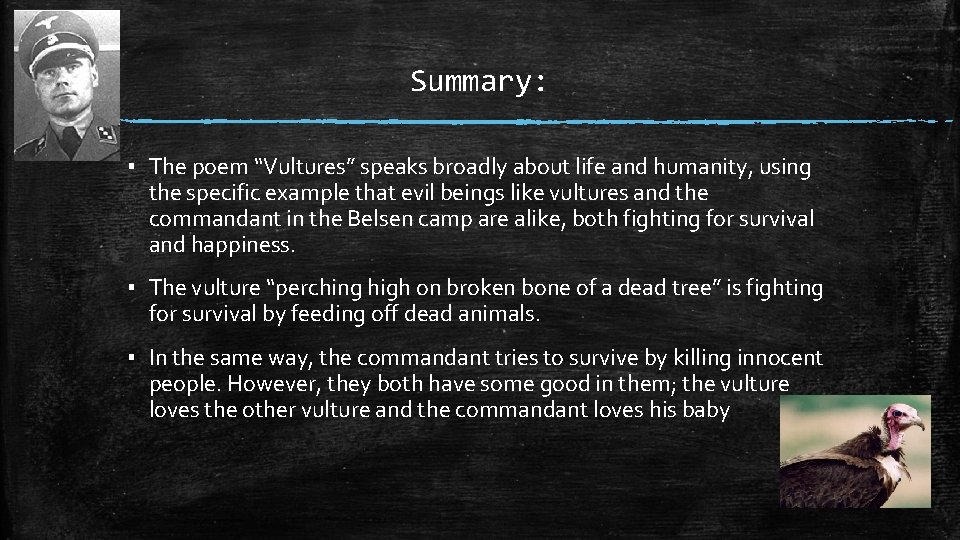 Summary:

▪ The poem “Vultures” speaks broadly about life and humanity, using the specific example that evil beings like vultures and the commandant in the Belsen camp are alike, both fighting for survival and happiness.

▪ The vulture “perching high on broken bone of a dead tree” is fighting for survival by feeding off dead animals.

▪ In the same way, the commandant tries to survive by killing innocent people. However, they both have some good in them; the vulture loves the other vulture and the commandant loves his baby